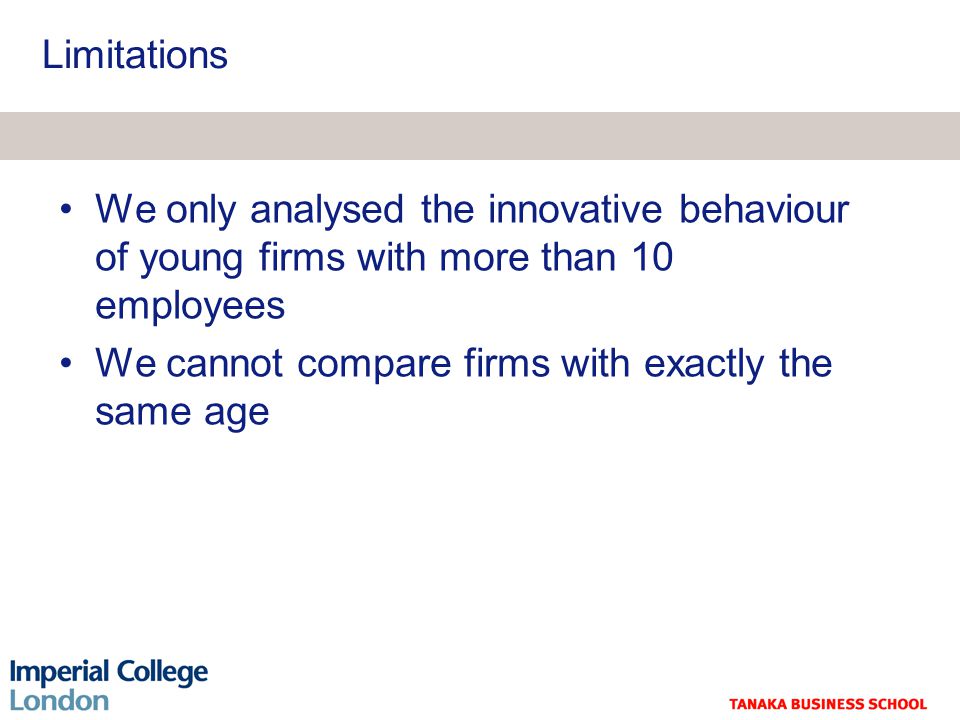 Limitations

• We only analysed the innovative behaviour of young firms with more than 10 employees
• We cannot compare firms with exactly the same age

Imperial College London

TANAKA BUSINESS SCHOOL